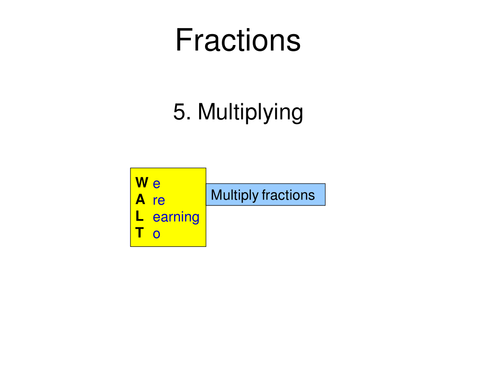 Fractions

5. Multiplying

W e
A re
L earning
T o

Multiply fractions